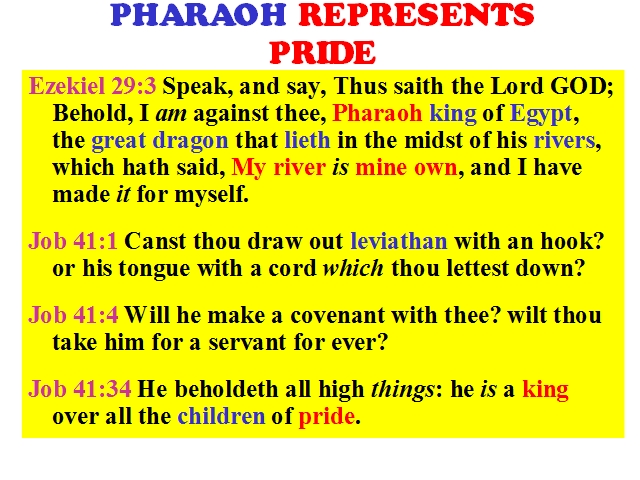 PHARAOH REPRESENTS PRIDE

Ezekiel 29:3 Speak, and say, Thus saith the Lord GOD; Behold, I am against thee, Pharaoh king of Egypt, the great dragon that lieth in the midst of his rivers, which hath said, My river is mine own, and I have made it for myself.

Job 41:1 Canst thou draw out leviathan with an hook? or his tongue with a cord which thou lettest down?

Job 41:4 Will he make a covenant with thee? wilt thou take him for a servant for ever?

Job 41:34 He beholdeth all high things: he is a king over all the children of pride.